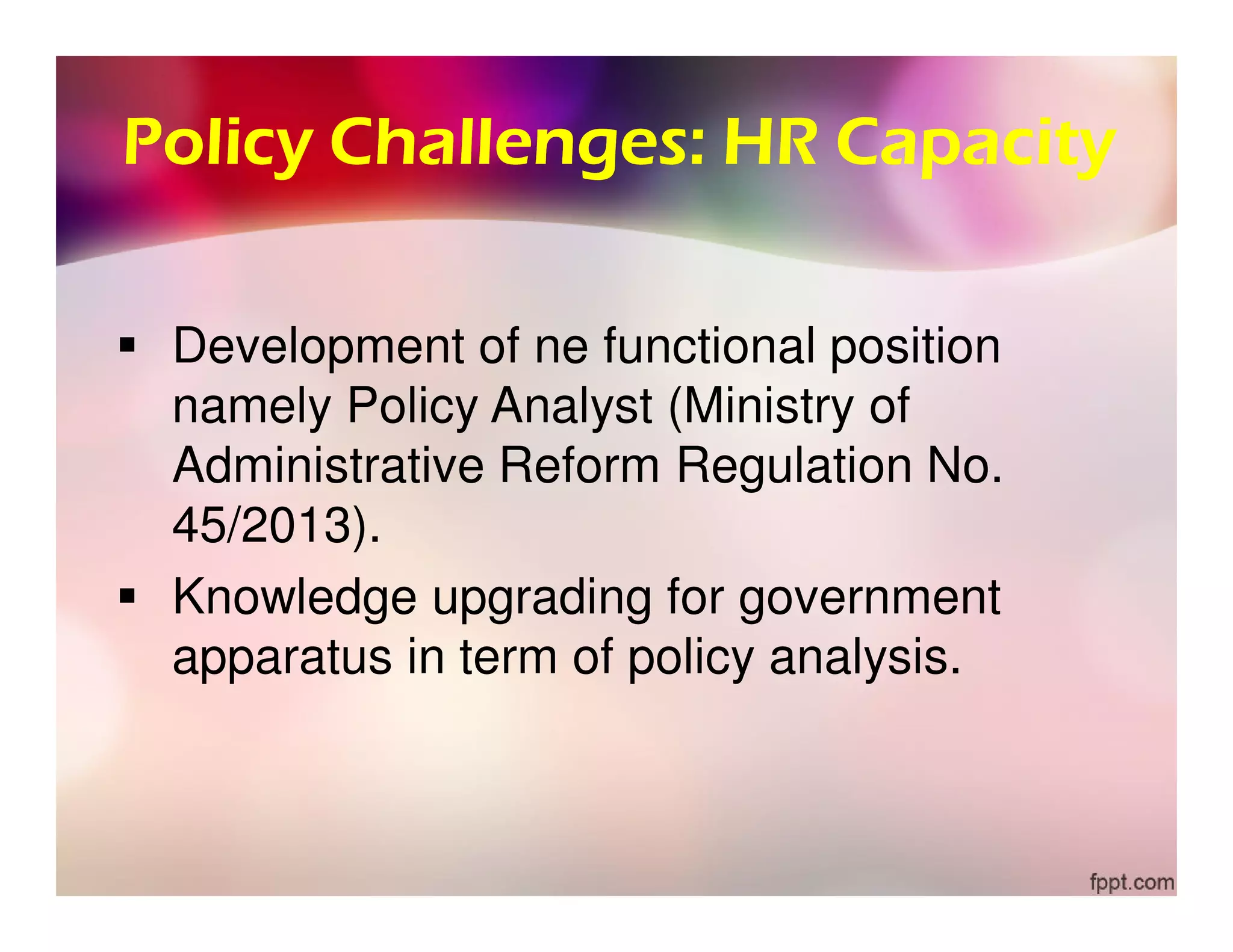 Policy Challenges: HR Capacity

▪ Development of ne functional position namely Policy Analyst (Ministry of Administrative Reform Regulation No. 45/2013).

▪ Knowledge upgrading for government apparatus in term of policy analysis.

fppt.com